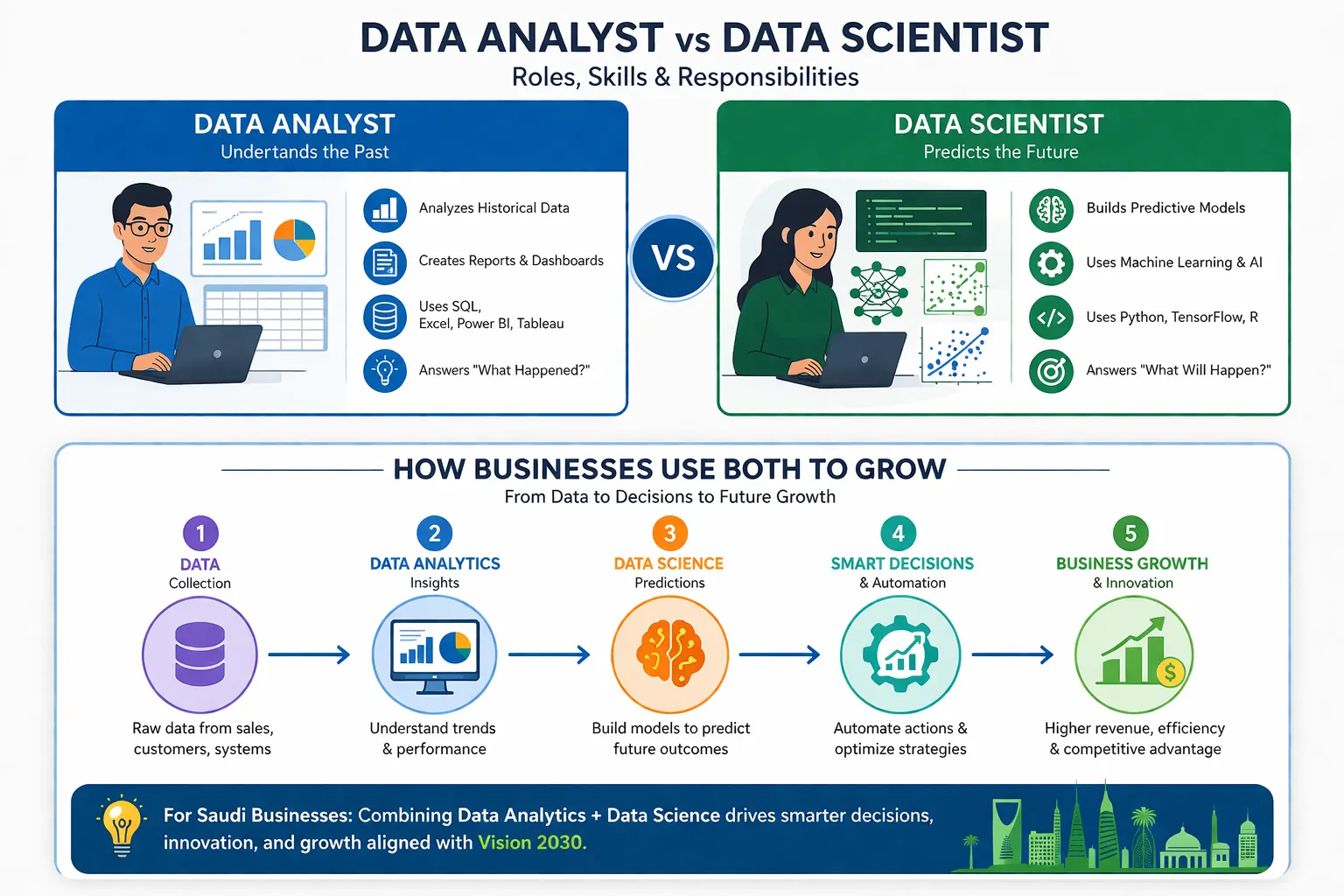 DATA ANALYST vs DATA SCIENTIST
Roles, Skills & Responsibilities

DATA ANALYST
Undertands the Past

Analyzes Historical Data
Creates Reports & Dashboards
Uses SQL, Excel, Power BI, Tableau
Answers "What Happened?"

VS

DATA SCIENTIST
Predicts the Future

Builds Predictive Models
Uses Machine Learning & AI
Uses Python, TensorFlow, R
Answers "What Will Happen?"

HOW BUSINESSES USE BOTH TO GROW
From Data to Decisions to Future Growth

1
DATA
Collection
Raw data from sales, customers, systems

2
DATA ANALYTICS
Insights
Understand trends & performance

3
DATA SCIENCE
Predictions
Build models to predict future outcomes

4
SMART DECISIONS
& Automation
Automate actions & optimize strategies

5
BUSINESS GROWTH
& Innovation
Higher revenue, efficiency & competitive advantage

For Saudi Businesses: Combining Data Analytics + Data Science drives smarter decisions, innovation, and growth aligned with Vision 2030.